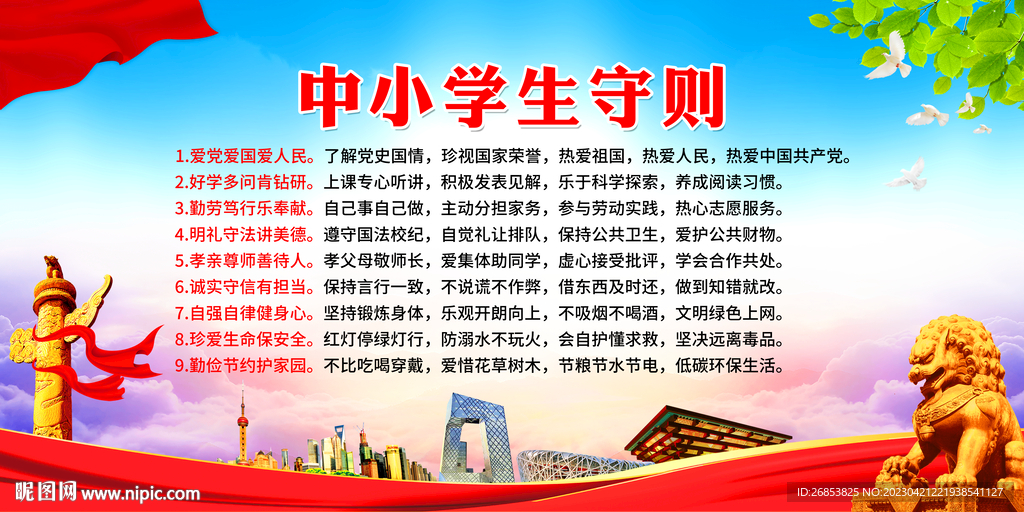 中小学生守则

1.爱党爱国爱人民。了解党史国情，珍视国家荣誉，热爱祖国，热爱人民，热爱中国共产党。
2.好学多问肯钻研。上课专心听讲，积极发表见解，乐于科学探索，养成阅读习惯。
3.勤劳笃行乐奉献。自己事自己做，主动分担家务，参与劳动实践，热心志愿服务。
4.明礼守法讲美德。遵守国法校纪，自觉礼让排队，保持公共卫生，爱护公共财物。
5.孝亲尊师善待人。孝父母敬师长，爱集体助同学，虚心接受批评，学会合作共处。
6.诚实守信有担当。保持言行一致，不说谎不作弊，借东西及时还，做到知错就改。
7.自强自律健身心。坚持锻炼身体，乐观开朗向上，不吸烟不喝酒，文明绿色上网。
8.珍爱生命保安全。红灯停绿灯行，防溺水不玩火，会自护懂求救，坚决远离毒品。
9.勤俭节约护家园。不比吃喝穿戴，爱惜花草树木，节粮节水节电，低碳环保生活。

昵图网 www.nipic.com
ID:26853825 NO:20230421221938541127